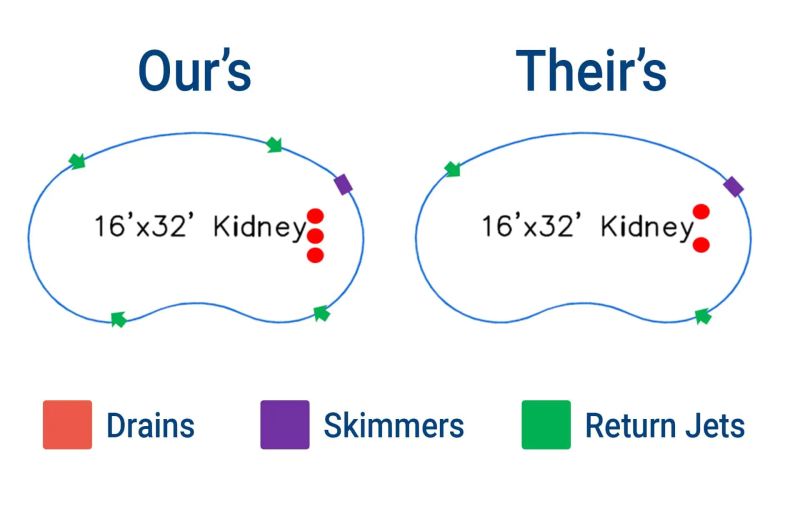 Our's

Their's

16'x32' Kidney

16'x32' Kidney

Drains

Skimmers

Return Jets